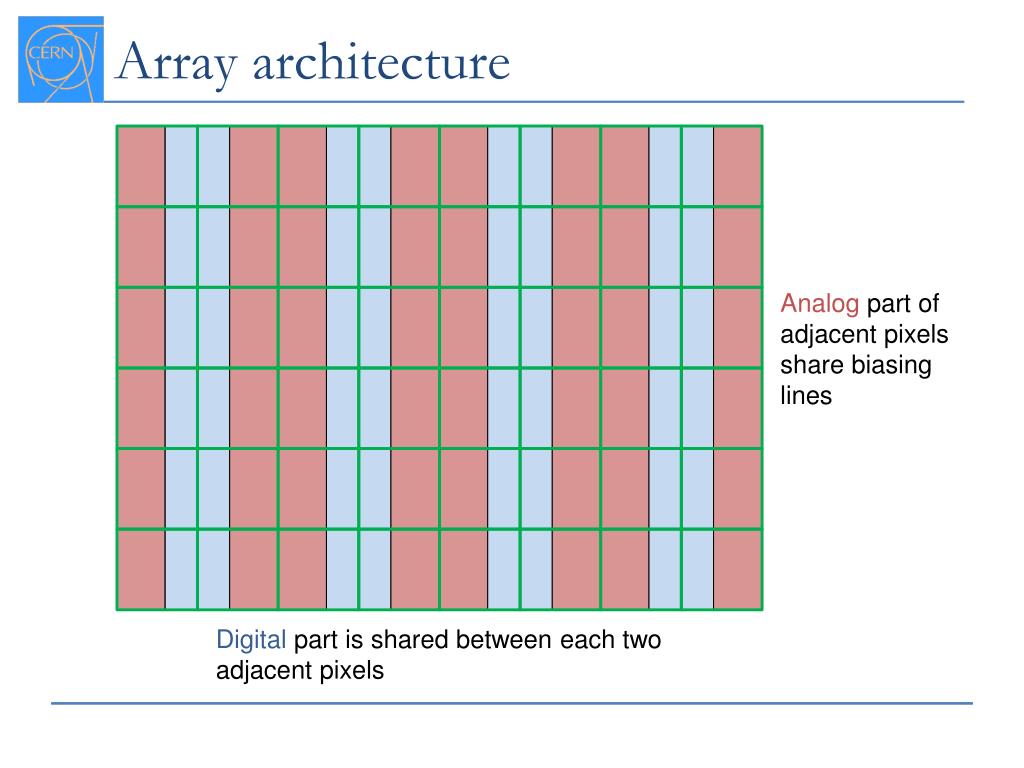 CERN

Array architecture

Analog part of adjacent pixels share biasing lines

Digital part is shared between each two adjacent pixels